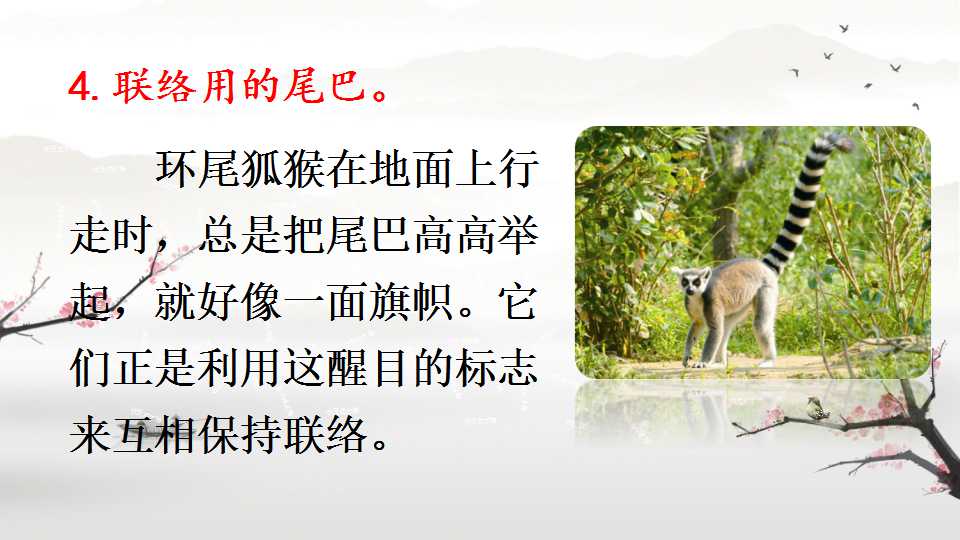 4.联络用的尾巴。

环尾狐猴在地面上行走时，总是把尾巴高高举起，就好像一面旗帜。它们正是利用这醒目的标志来互相保持联络。